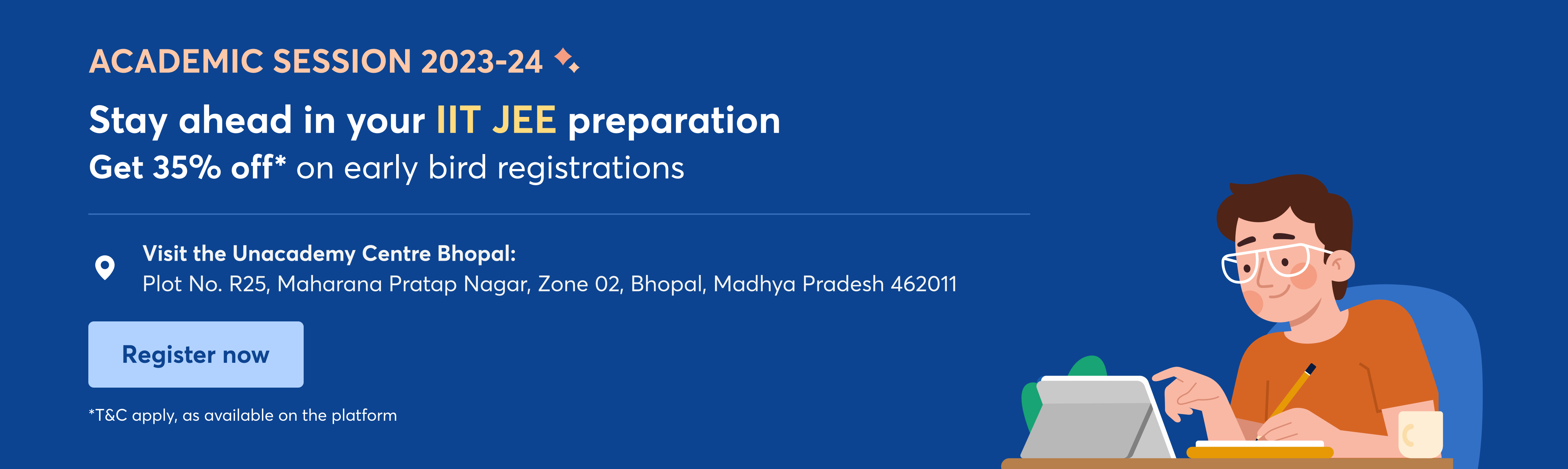 ACADEMIC SESSION 2023-24

Stay ahead in your IIT JEE preparation
Get 35% off* on early bird registrations

Visit the Unacademy Centre Bhopal:
Plot No. R25, Maharana Pratap Nagar, Zone 02, Bhopal, Madhya Pradesh 462011

Register now

*T&C apply, as available on the platform